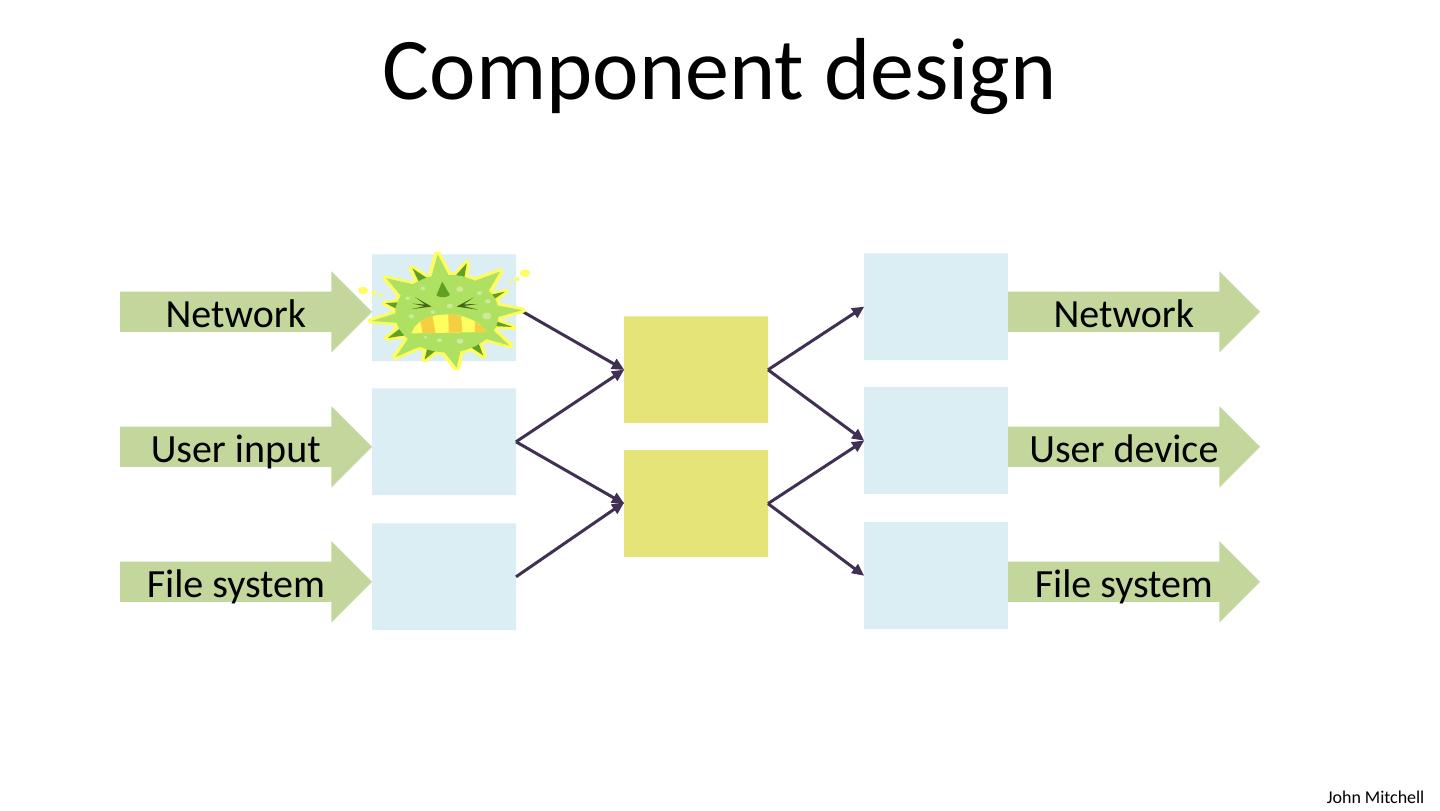 Component design

Network

User input

File system

Network

User device

File system

John Mitchell